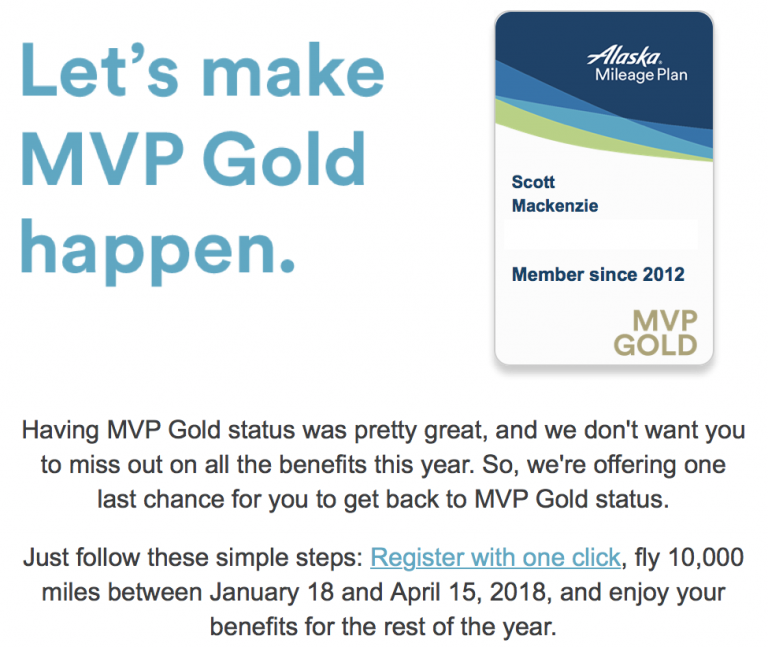 Let's make MVP Gold happen.

Alaska
Mileage Plan

Scott
Mackenzie

Member since 2012

MVP
GOLD

Having MVP Gold status was pretty great, and we don't want you to miss out on all the benefits this year. So, we're offering one last chance for you to get back to MVP Gold status.

Just follow these simple steps: Register with one click, fly 10,000 miles between January 18 and April 15, 2018, and enjoy your benefits for the rest of the year.